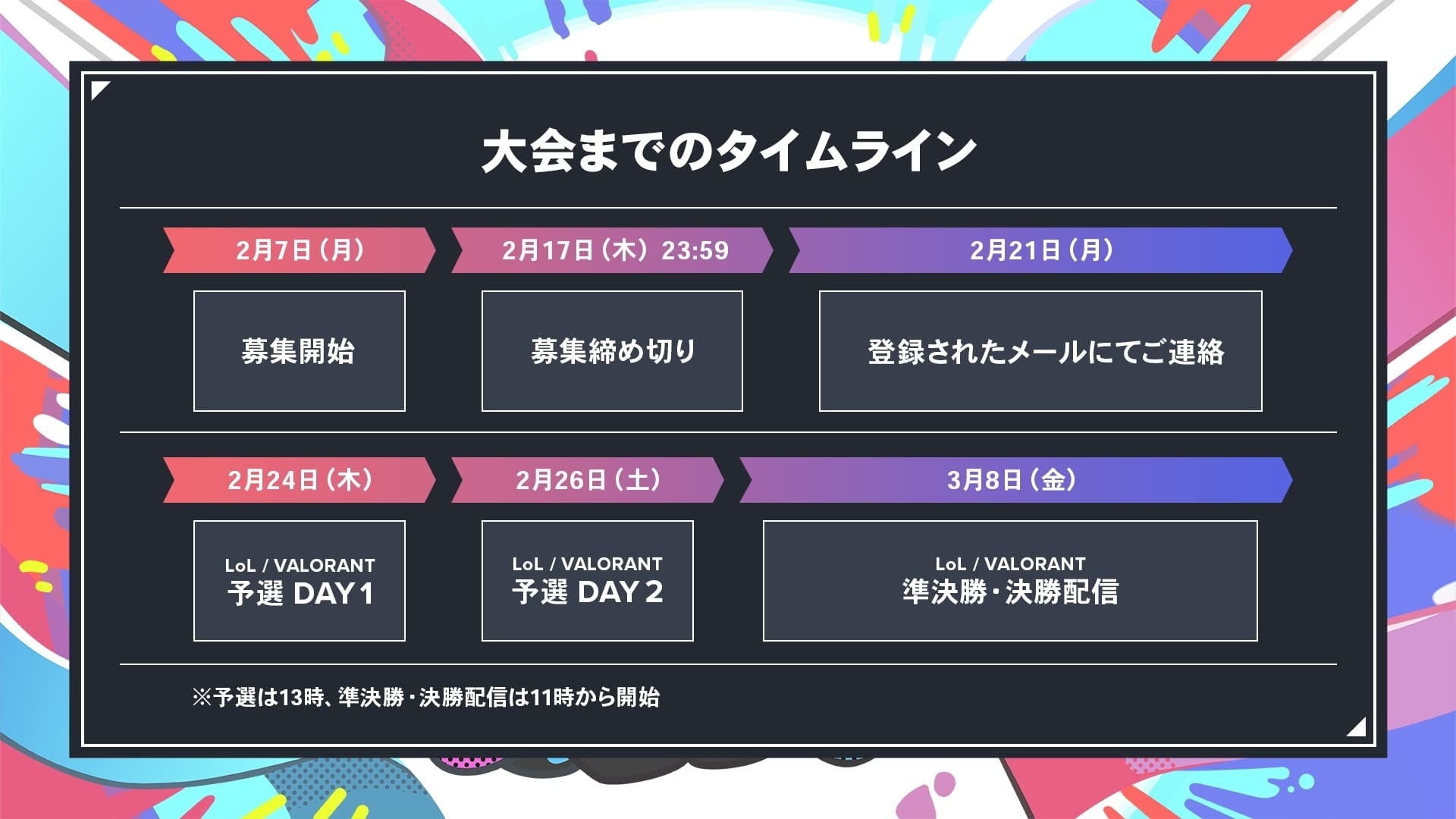 大会までのタイムライン

2月7日（月）

募集開始

2月17日（木）23:59

募集締め切り

2月21日（月）

登録されたメールにてご連絡

2月24日（木）

LoL / VALORANT
予選 DAY 1

2月26日（土）

LoL / VALORANT
予選 DAY 2

3月8日（金）

LoL / VALORANT
準決勝・決勝配信

※予選は13時、準決勝・決勝配信は11時から開始